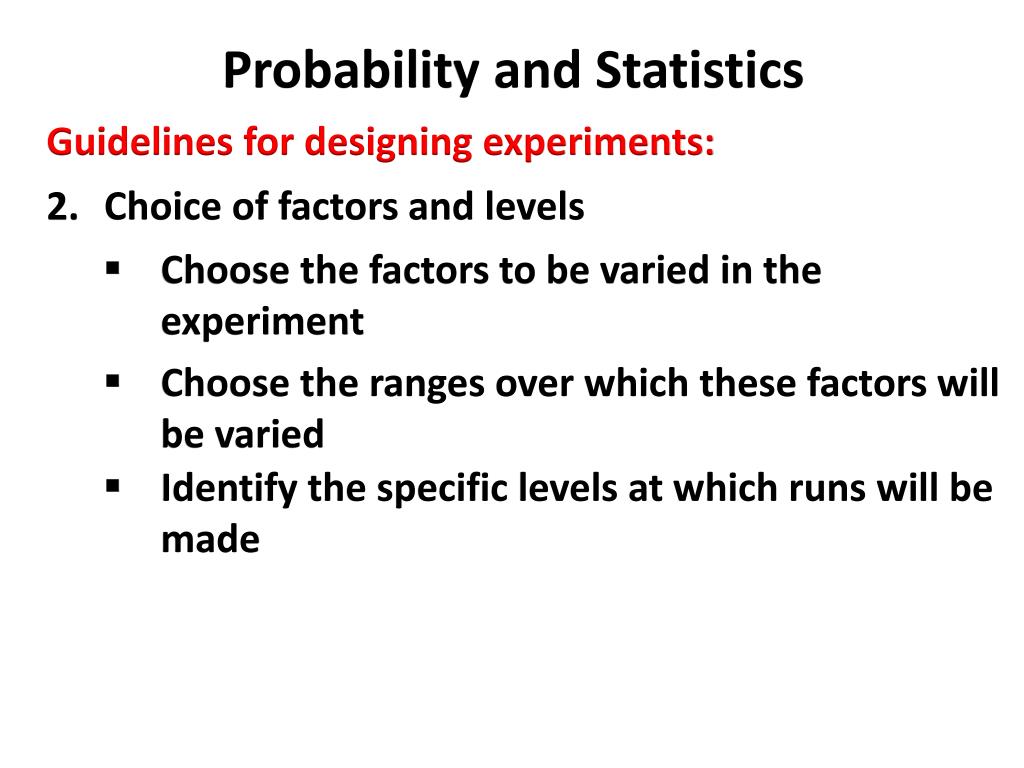 Probability and Statistics

Guidelines for designing experiments:

2. Choice of factors and levels

▪ Choose the factors to be varied in the experiment

▪ Choose the ranges over which these factors will be varied

▪ Identify the specific levels at which runs will be made